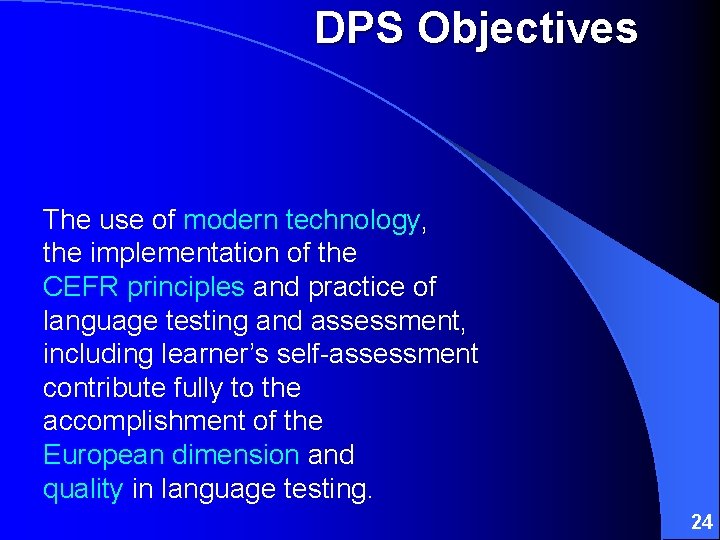 DPS Objectives

The use of modern technology, the implementation of the CEFR principles and practice of language testing and assessment, including learner's self-assessment contribute fully to the accomplishment of the European dimension and quality in language testing.

24